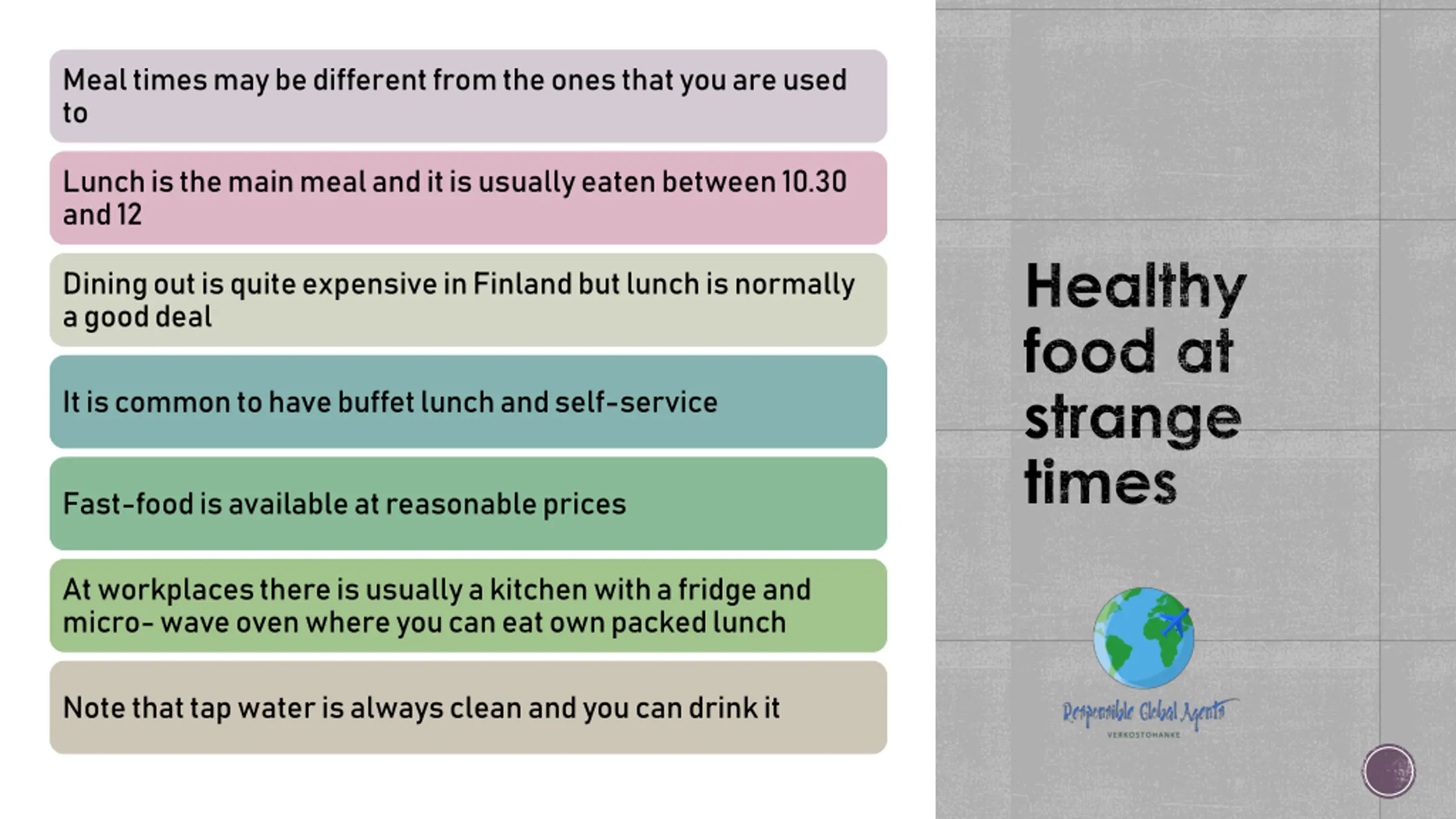 Meal times may be different from the ones that you are used to

Lunch is the main meal and it is usually eaten between 10.30 and 12

Dining out is quite expensive in Finland but lunch is normally a good deal

It is common to have buffet lunch and self-service

Fast-food is available at reasonable prices

At workplaces there is usually a kitchen with a fridge and micro- wave oven where you can eat own packed lunch

Note that tap water is always clean and you can drink it

Healthy food at strange times

Responsible Global Agents
VERKOSTOHANKE